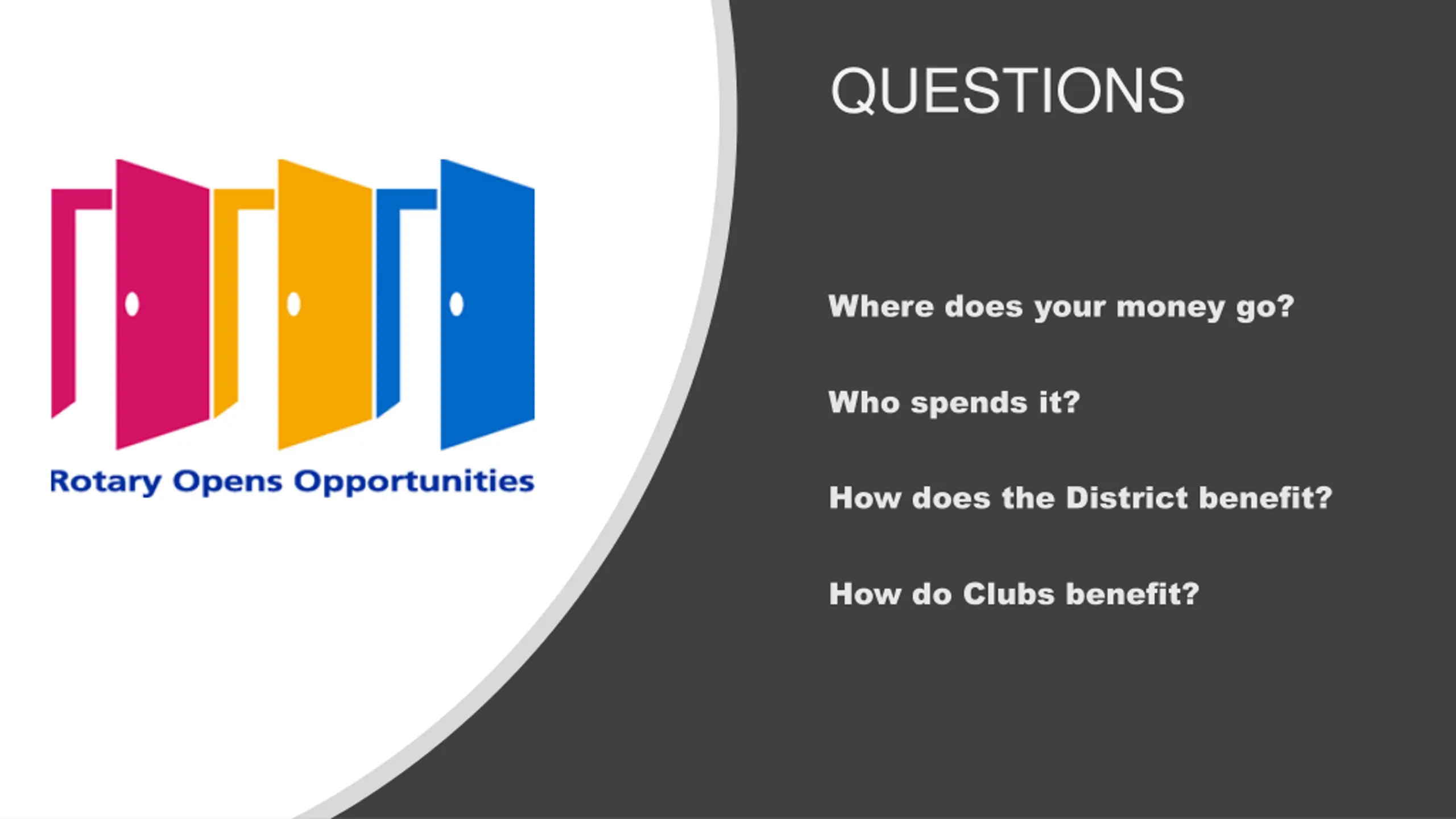 Rotary Opens Opportunities

QUESTIONS

Where does your money go?

Who spends it?

How does the District benefit?

How do Clubs benefit?